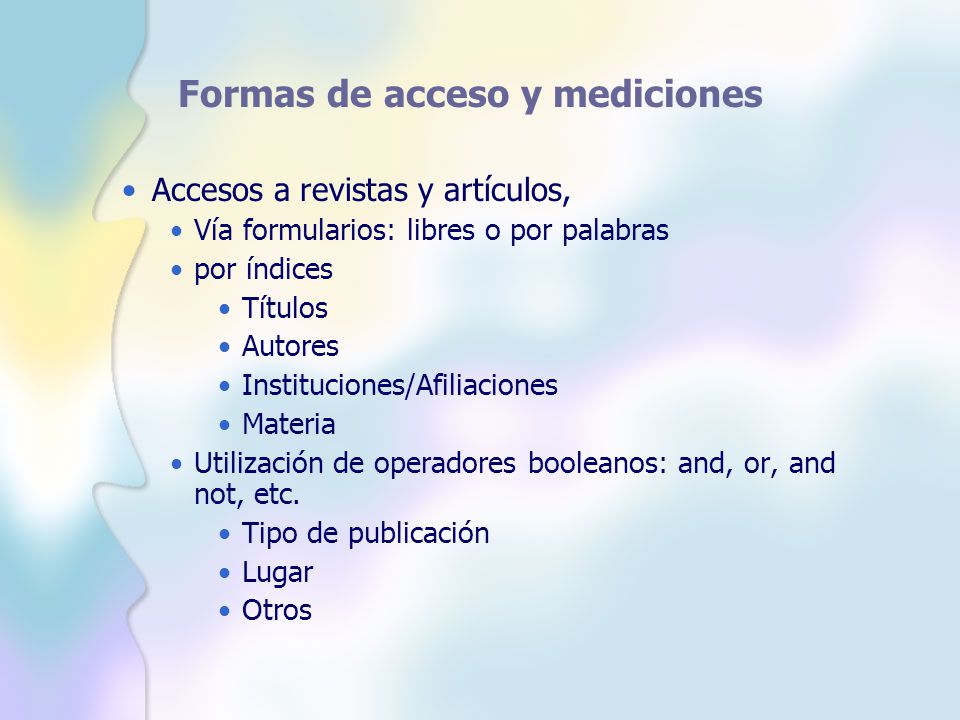 Formas de acceso y mediciones

• Accesos a revistas y artículos,
  • Vía formularios: libres o por palabras
  • por índices
    • Títulos
    • Autores
    • Instituciones/Afiliaciones
    • Materia
  • Utilización de operadores booleanos: and, or, and not, etc.
    • Tipo de publicación
    • Lugar
    • Otros